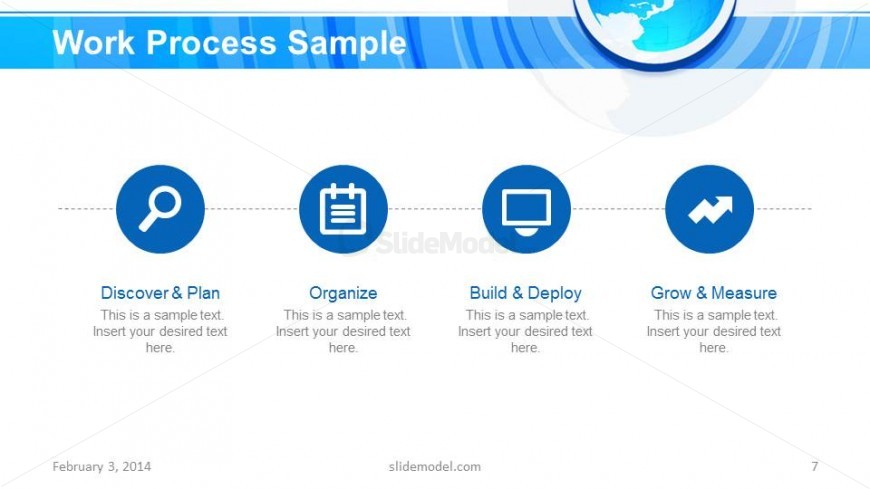 Work Process Sample

SlideModel

Discover & Plan
This is a sample text. Insert your desired text here.

Organize
This is a sample text. Insert your desired text here.

Build & Deploy
This is a sample text. Insert your desired text here.

Grow & Measure
This is a sample text. Insert your desired text here.

February 3, 2014
slidemodel.com
7